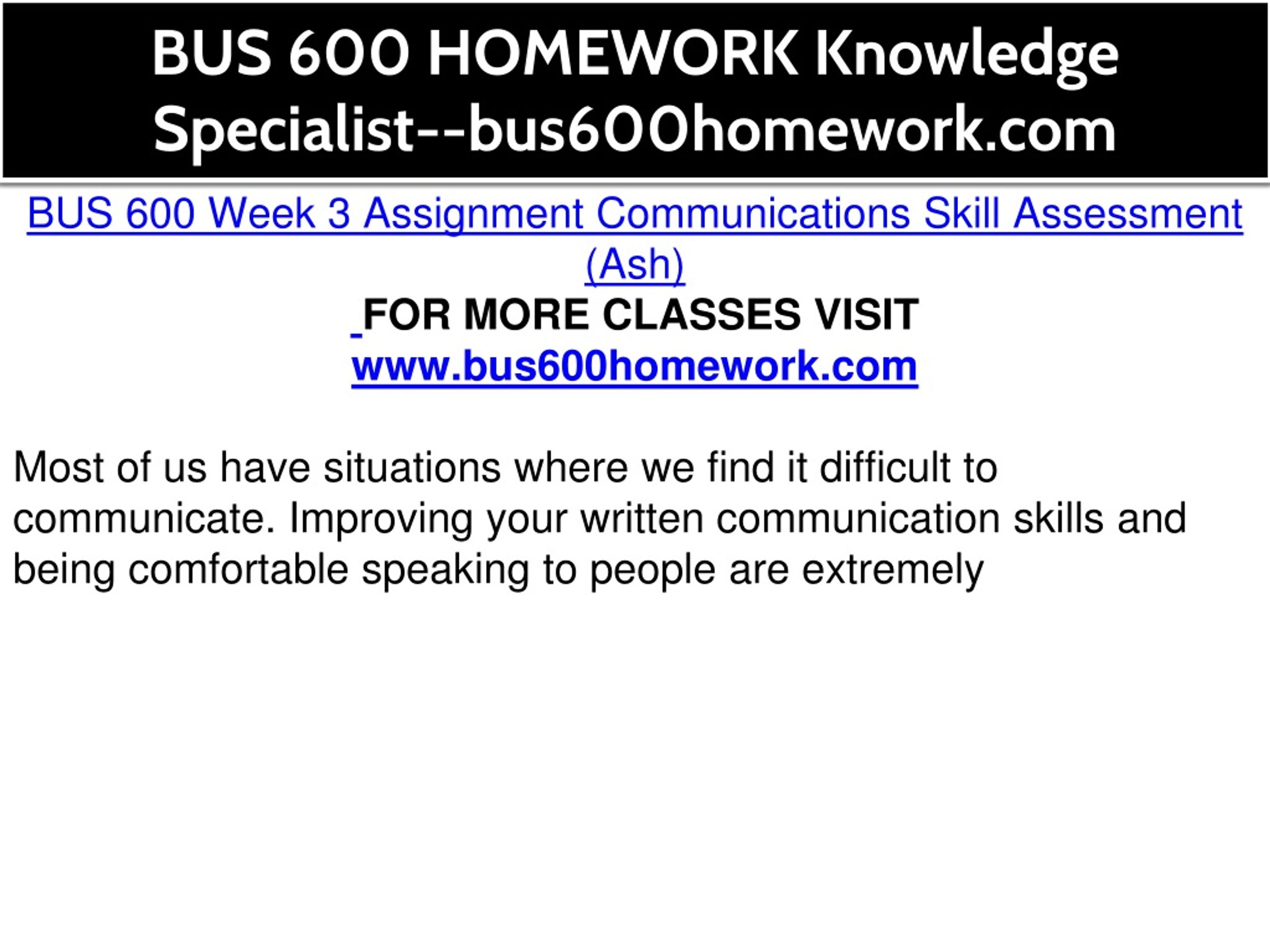 BUS 600 HOMEWORK Knowledge Specialist--bus600homework.com

BUS 600 Week 3 Assignment Communications Skill Assessment (Ash)

FOR MORE CLASSES VISIT
www.bus600homework.com

Most of us have situations where we find it difficult to communicate. Improving your written communication skills and being comfortable speaking to people are extremely